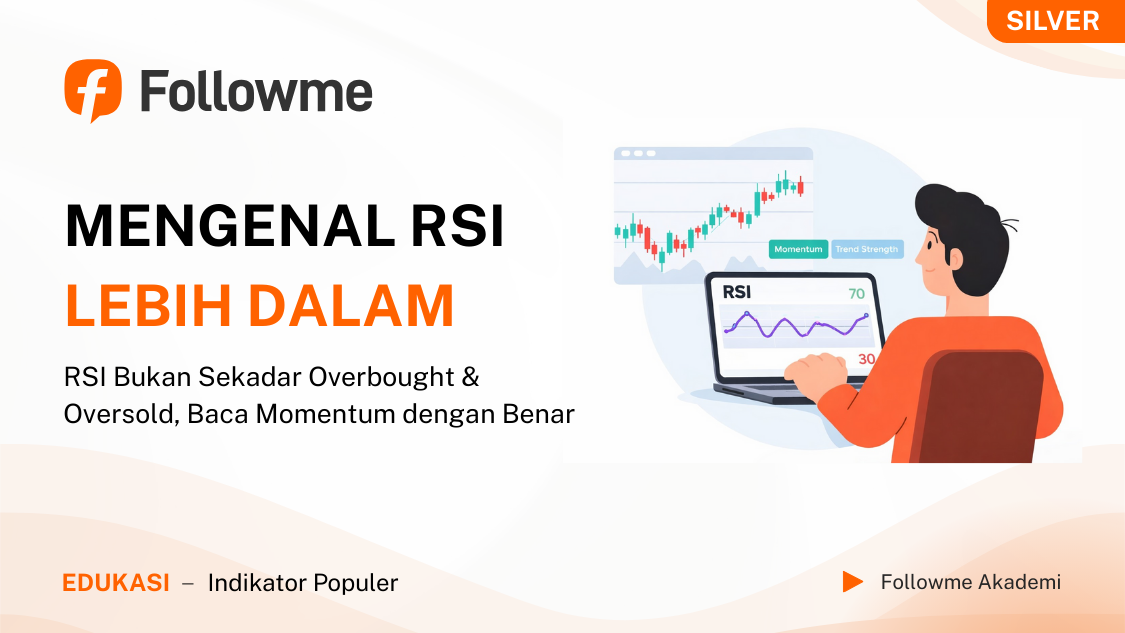 SILVER

Followme

MENGENAL RSI
LEBIH DALAM

RSI Bukan Sekadar Overbought & Oversold, Baca Momentum dengan Benar

Momentum
Trend Strength

RSI
70
30

EDUKASI – Indikator Populer

Followme Akademi